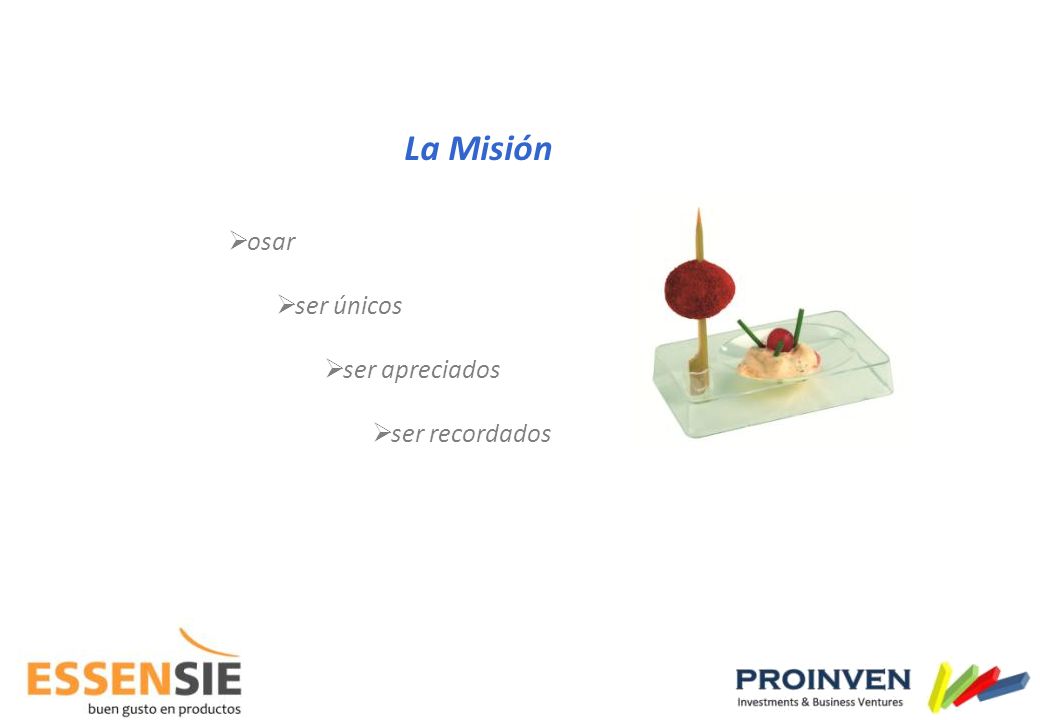 La Misión

➢osar

➢ser únicos

➢ser apreciados

➢ser recordados

ESSENSIE
buen gusto en productos

PROINVEN
Investments & Business Ventures